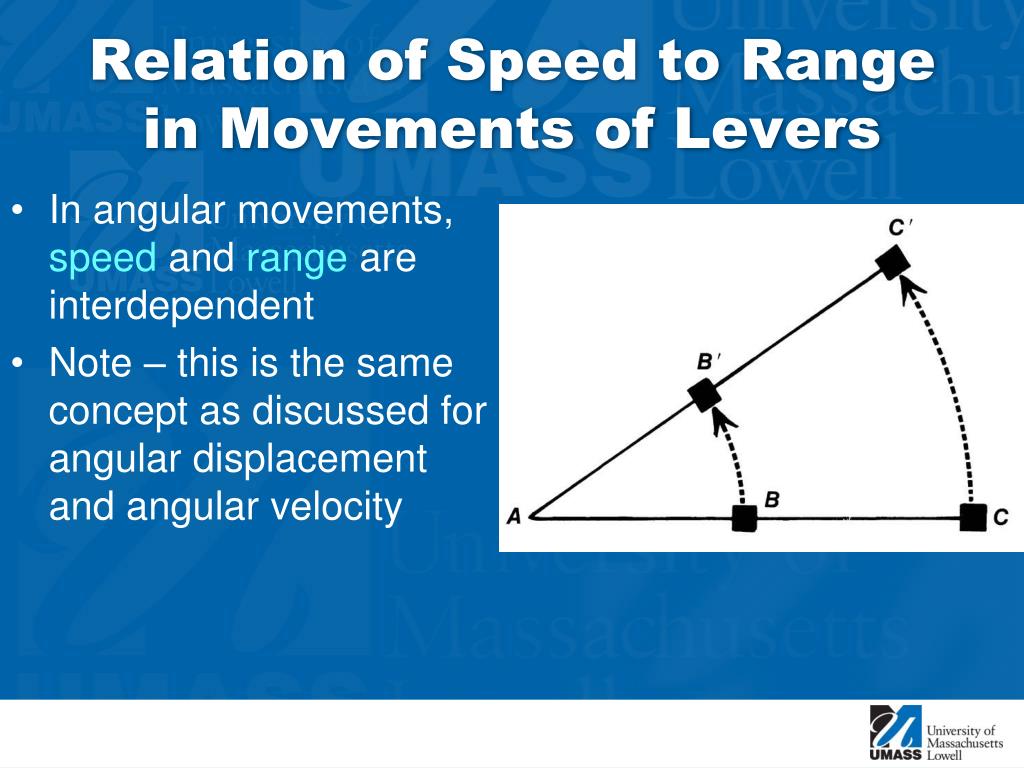 Relation of Speed to Range in Movements of Levers

• In angular movements, speed and range are interdependent
• Note – this is the same concept as discussed for angular displacement and angular velocity

C′
B′
A
B
C

UMASS University of Massachusetts Lowell